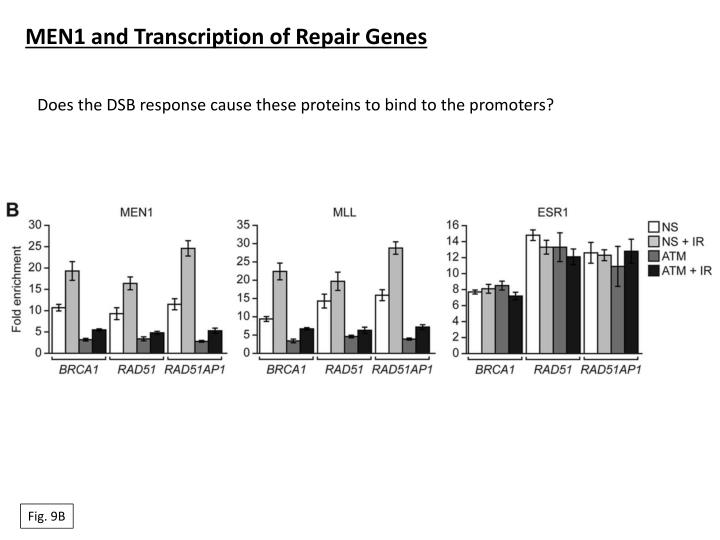 MEN1 and Transcription of Repair Genes

Does the DSB response cause these proteins to bind to the promoters?

B

MEN1

Fold enrichment

30
25
20
15
10
5
0

BRCA1 RAD51 RAD51AP1

MLL

35
30
25
20
15
10
5
0

BRCA1 RAD51 RAD51AP1

ESR1

16
14
12
10
8
6
4
2
0

BRCA1 RAD51 RAD51AP1

NS
NS + IR
ATM
ATM + IR

Fig. 9B